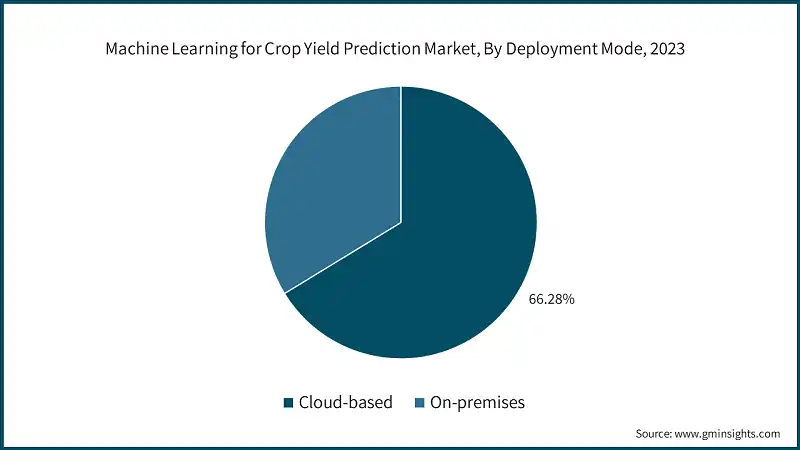 Machine Learning for Crop Yield Prediction Market, By Deployment Mode, 2023

66.28%

Cloud-based On-premises

Source: www.gminsights.com